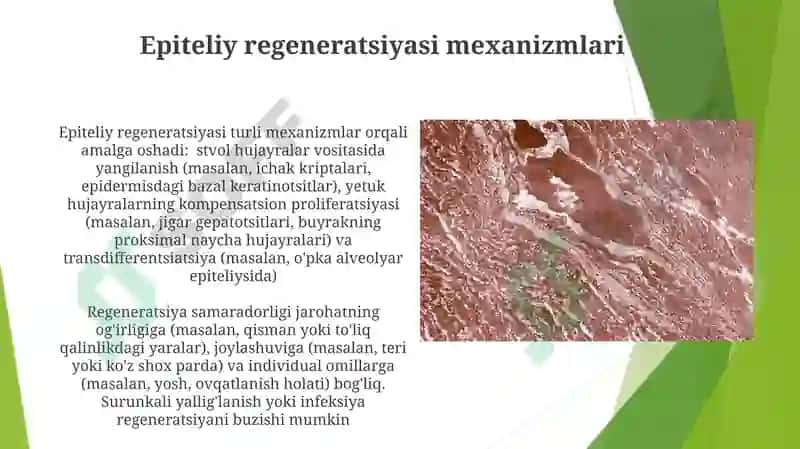 Epiteliy regeneratsiyasi mexanizmlari

Epiteliy regeneratsiyasi turli mexanizmlar orqali amalga oshadi: stvol hujayralar vositasida yangilanish (masalan, ichak kriptalari, epidermisdagi bazal keratinotsitlar), yetuk hujayralarning kompensatsion proliferatsiyasi (masalan, jigar gepatotsitlari, buyrakning proksimal naycha hujayralari) va transdifferentsiatsiya (masalan, o'pka alveolyar epiteliysida)

Regeneratsiya samaradorligi jarohatning og'irligiga (masalan, qisman yoki to'liq qalinlikdagi yaralar), joylashuviga (masalan, teri yoki ko'z shox parda) va individual omillarga (masalan, yosh, ovqatlanish holati) bog'liq. Surunkali yallig'lanish yoki infeksiya regeneratsiyani buzishi mumkin